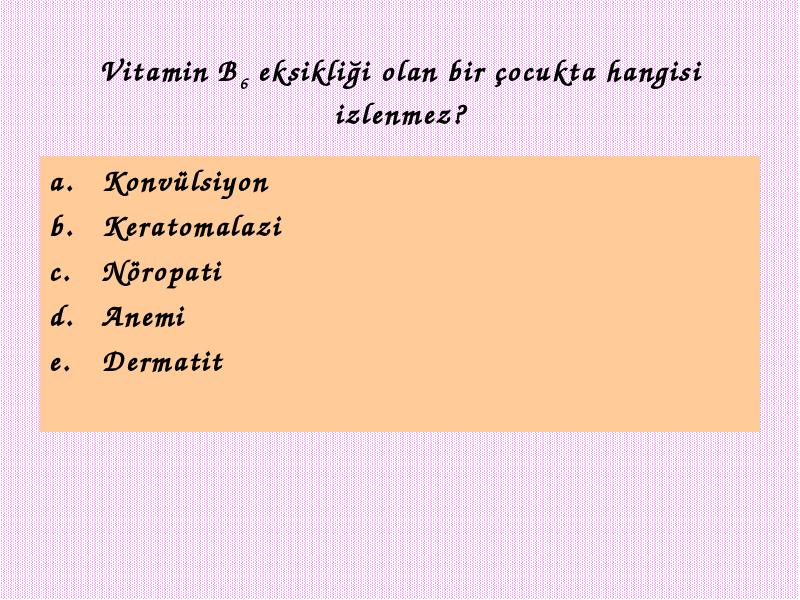 Vitamin $B_6$ eksikliği olan bir çocukta hangisi izlenmez?

a. Konvülsiyon
b. Keratomalazi
c. Nöropati
d. Anemi
e. Dermatit